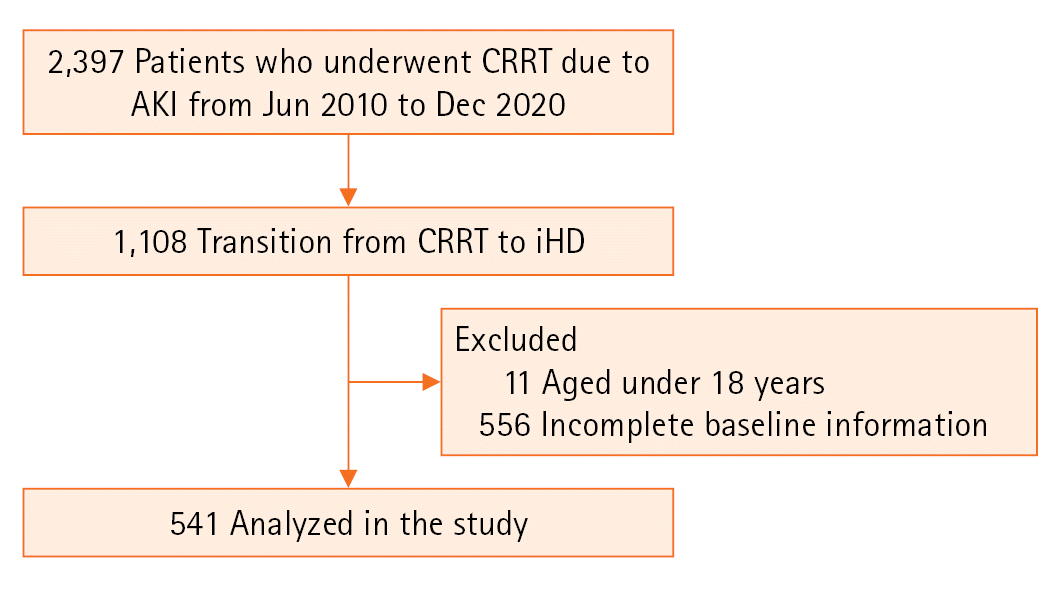 2,397 Patients who underwent CRRT due to AKI from Jun 2010 to Dec 2020

1,108 Transition from CRRT to iHD

Excluded
11 Aged under 18 years
556 Incomplete baseline information

541 Analyzed in the study